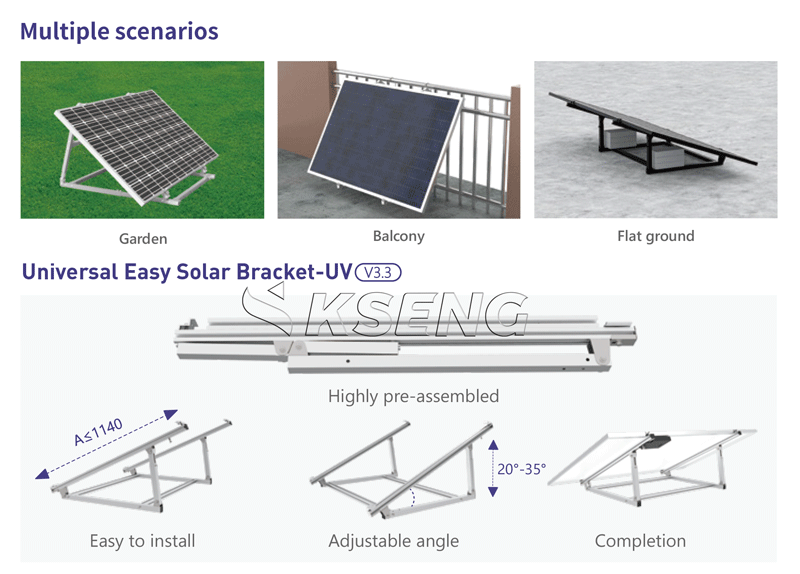 Multiple scenarios

Garden

Balcony

Flat ground

Universal Easy Solar Bracket-UV V3.3

KSENG

Highly pre-assembled

A≤1140

20°-35°

Easy to install

Adjustable angle

Completion